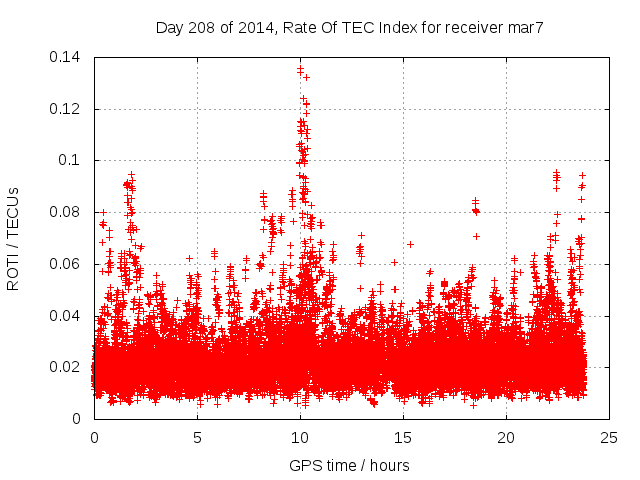 Day 208 of 2014, Rate Of TEC Index for receiver mar7

ROTI / TECUs

0.14
0.12
0.1
0.08
0.06
0.04
0.02
0

0
5
10
15
20
25

GPS time / hours